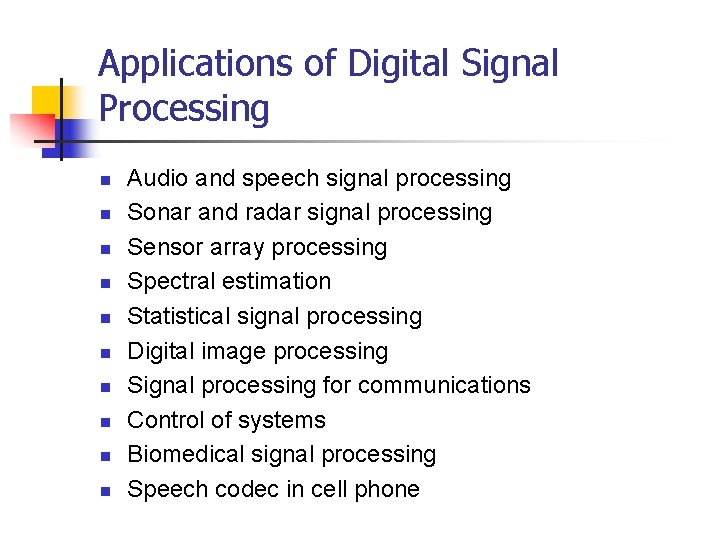 Applications of Digital Signal Processing

- Audio and speech signal processing
- Sonar and radar signal processing
- Sensor array processing
- Spectral estimation
- Statistical signal processing
- Digital image processing
- Signal processing for communications
- Control of systems
- Biomedical signal processing
- Speech codec in cell phone